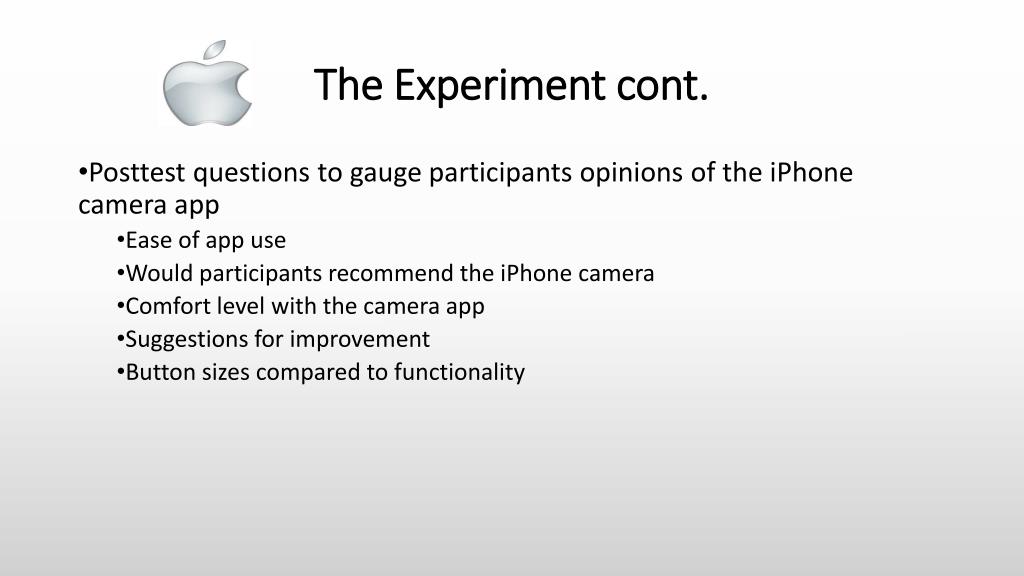 The Experiment cont.

•Posttest questions to gauge participants opinions of the iPhone camera app

•Ease of app use

•Would participants recommend the iPhone camera

•Comfort level with the camera app

•Suggestions for improvement

•Button sizes compared to functionality